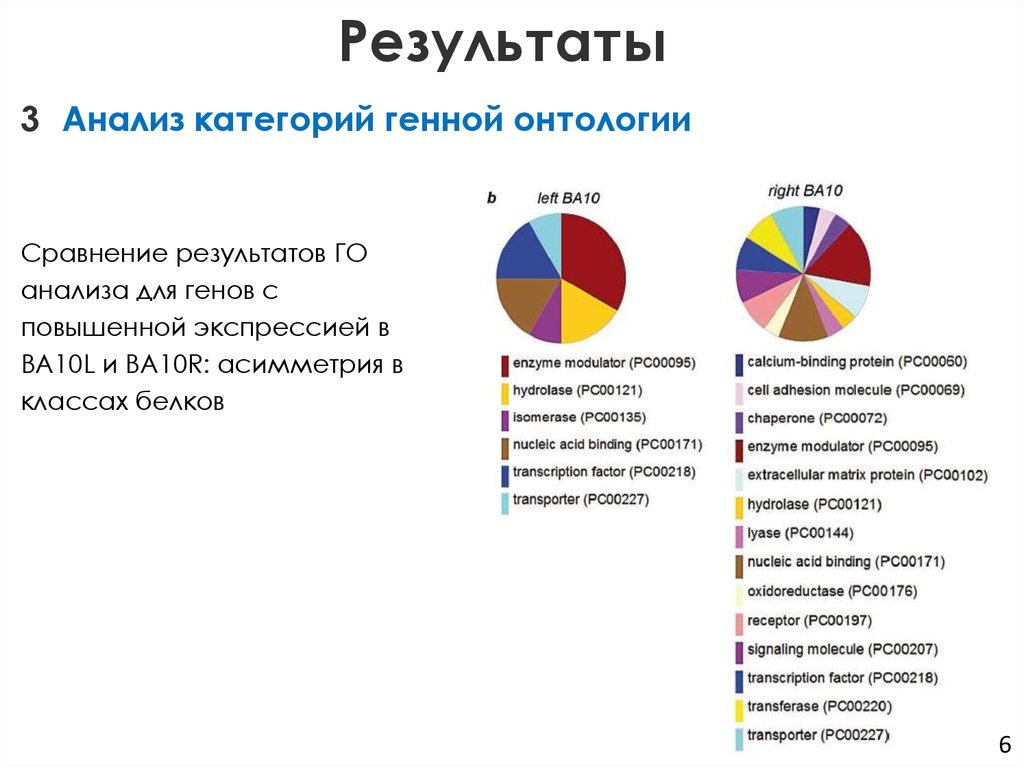 Результаты

3 Анализ категорий генной онтологии

Сравнение результатов ГО анализа для генов с повышенной экспрессией в BA10L и BA10R: асимметрия в классах белков

b left BA10

enzyme modulator (PC00095)
hydrolase (PC00121)
isomerase (PC00135)
nucleic acid binding (PC00171)
transcription factor (PC00218)
transporter (PC00227)

right BA10

calcium-binding protein (PC00060)
cell adhesion molecule (PC00069)
chaperone (PC00072)
enzyme modulator (PC00095)
extracellular matrix protein (PC00102)
hydrolase (PC00121)
lyase (PC00144)
nucleic acid binding (PC00171)
oxidoreductase (PC00176)
receptor (PC00197)
signaling molecule (PC00207)
transcription factor (PC00218)
transferase (PC00220)
transporter (PC00227)

6